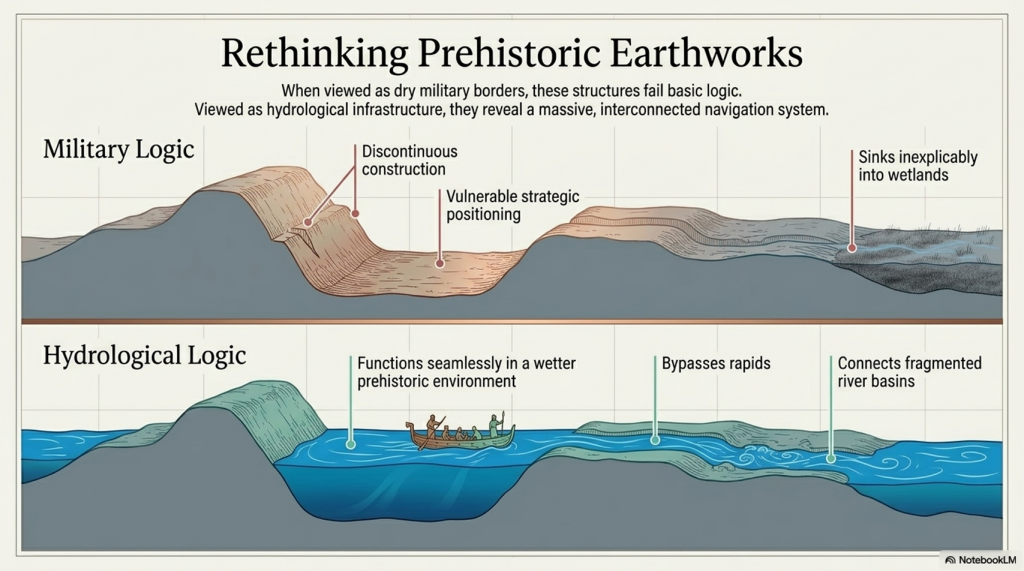 Rethinking Prehistoric Earthworks

When viewed as dry military borders, these structures fail basic logic. Viewed as hydrological infrastructure, they reveal a massive, interconnected navigation system.

Military Logic

Discontinuous construction

Vulnerable strategic positioning

Sinks inexplicably into wetlands

Hydrological Logic

Functions seamlessly in a wetter prehistoric environment

Bypasses rapids

Connects fragmented river basins

NotebookLM